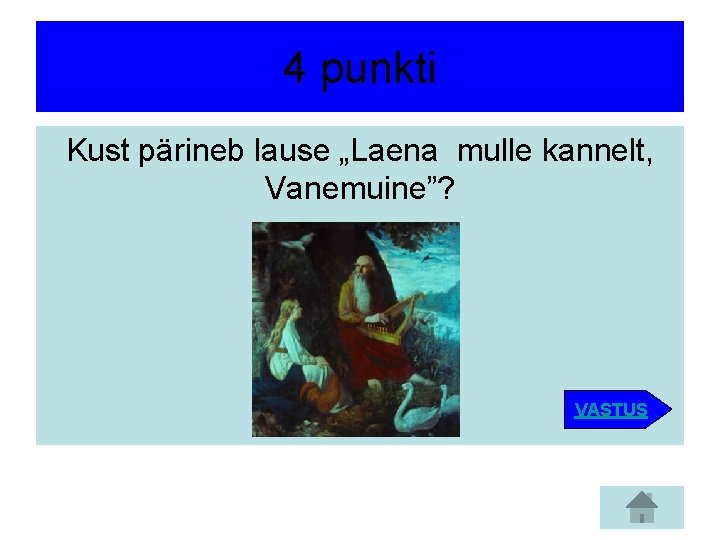 4 punkti

Kust pärineb lause „Laena  mulle kannelt, Vanemuine”?

VASTUS